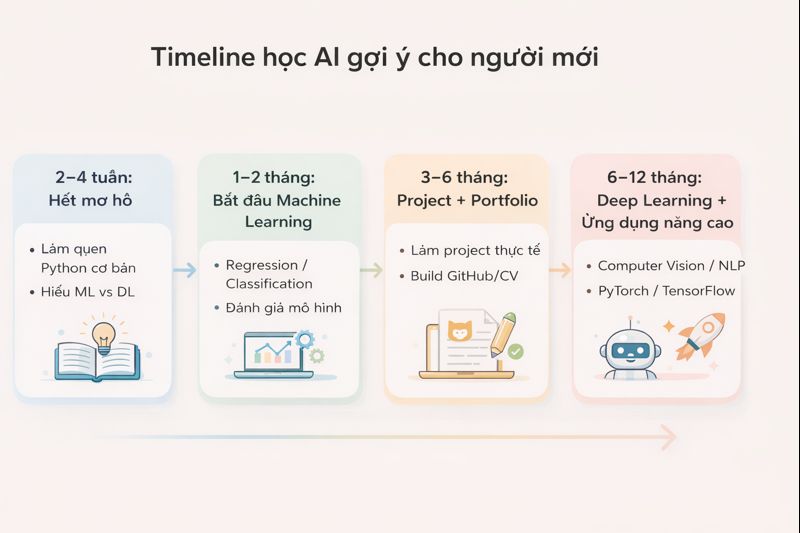 Timeline học AI gợi ý cho người mới

2–4 tuần:
Hết mơ hồ

• Làm quen Python cơ bản
• Hiểu ML vs DL

1–2 tháng:
Bắt đầu Machine Learning

• Regression / Classification
• Đánh giá mô hình

3–6 tháng:
Project + Portfolio

• Làm project thực tế
• Build GitHub/CV

6–12 tháng:
Deep Learning + Ứng dụng nâng cao

• Computer Vision / NLP
• PyTorch / TensorFlow